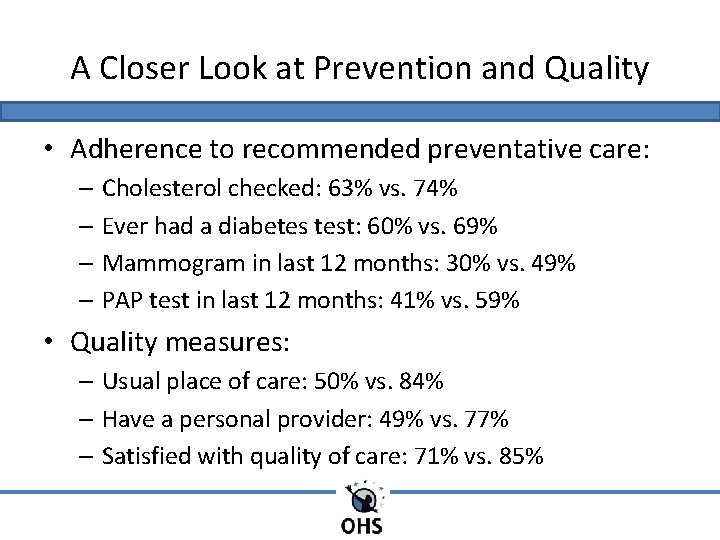 A Closer Look at Prevention and Quality

• Adherence to recommended preventative care:
 – Cholesterol checked: 63% vs. 74%
 – Ever had a diabetes test: 60% vs. 69%
 – Mammogram in last 12 months: 30% vs. 49%
 – PAP test in last 12 months: 41% vs. 59%

• Quality measures:
 – Usual place of care: 50% vs. 84%
 – Have a personal provider: 49% vs. 77%
 – Satisfied with quality of care: 71% vs. 85%

OHS